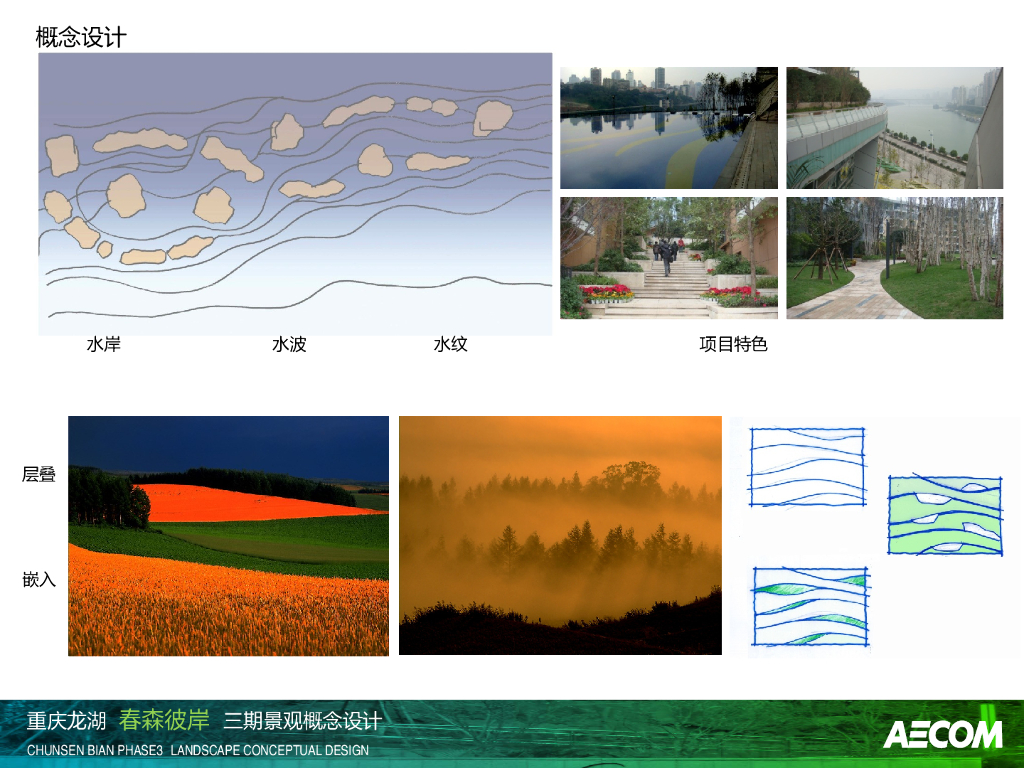 概念设计

水岸　水波　水纹　项目特色

层叠

嵌入

重庆龙湖 春森彼岸 三期景观概念设计
CHUNSEN BIAN PHASE3 LANDSCAPE CONCEPTUAL DESIGN

AECOM